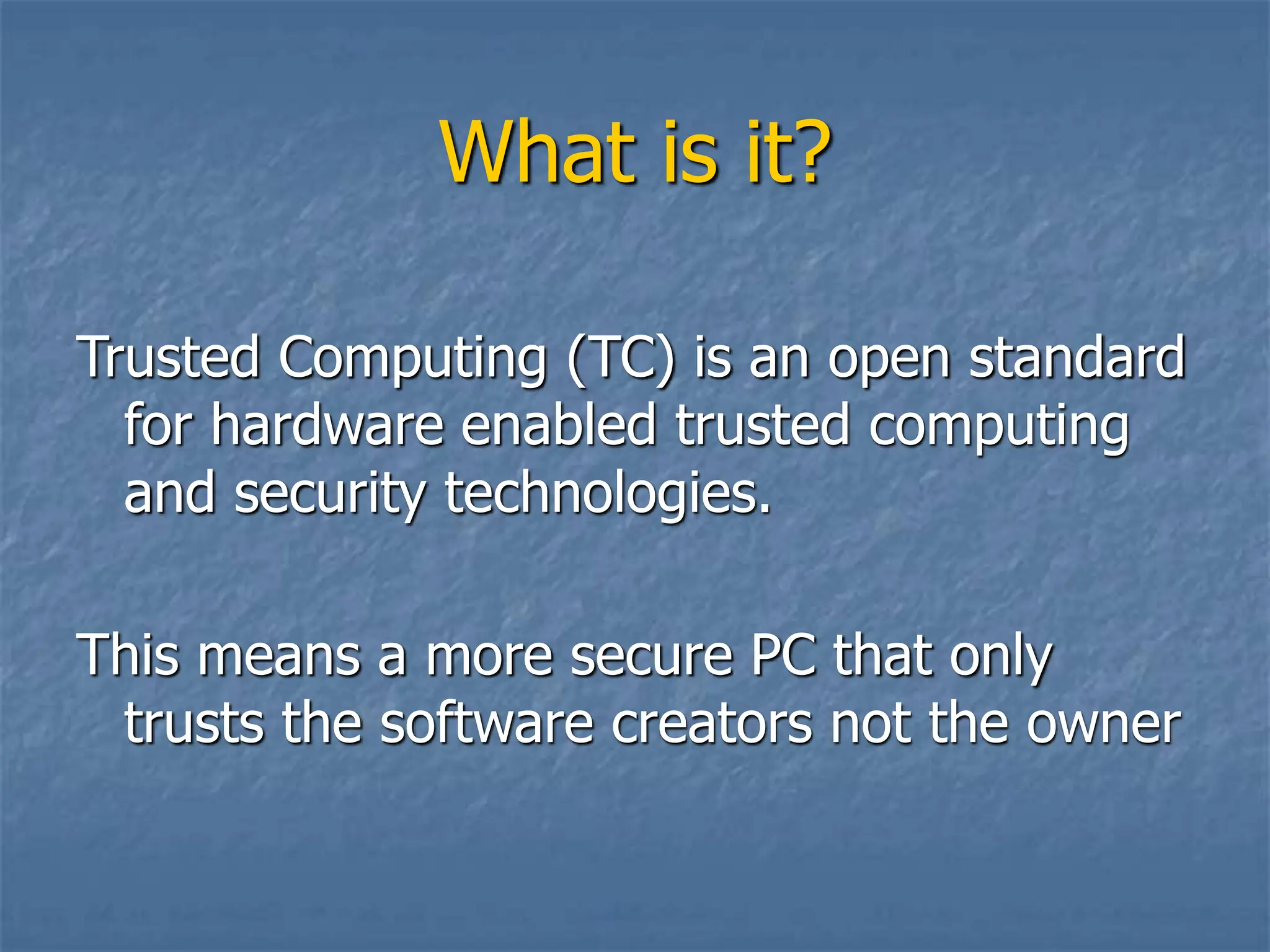 What is it?

Trusted Computing (TC) is an open standard for hardware enabled trusted computing and security technologies.

This means a more secure PC that only trusts the software creators not the owner